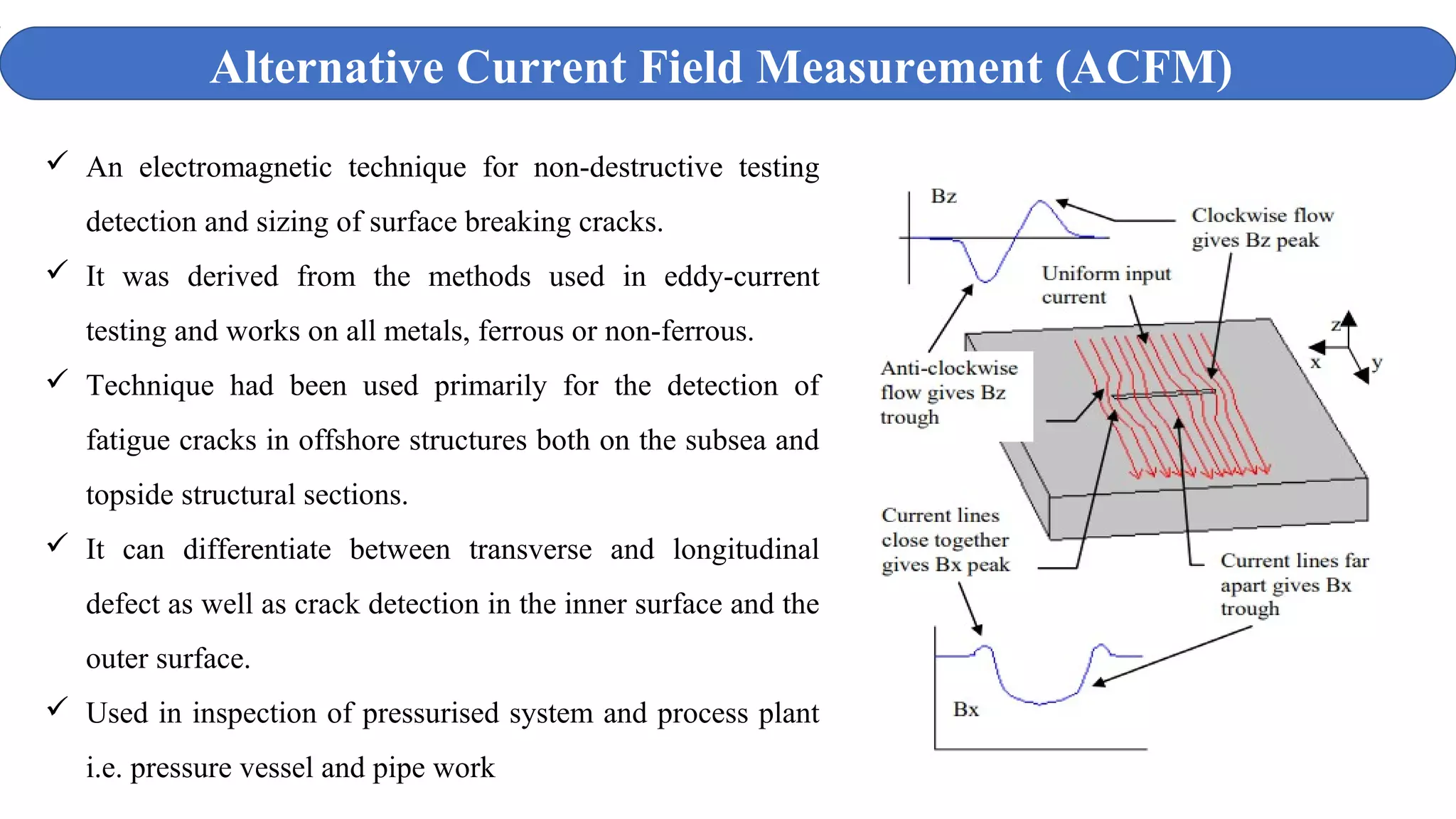 Alternative Current Field Measurement (ACFM)

✓ An electromagnetic technique for non-destructive testing detection and sizing of surface breaking cracks.

✓ It was derived from the methods used in eddy-current testing and works on all metals, ferrous or non-ferrous.

✓ Technique had been used primarily for the detection of fatigue cracks in offshore structures both on the subsea and topside structural sections.

✓ It can differentiate between transverse and longitudinal defect as well as crack detection in the inner surface and the outer surface.

✓ Used in inspection of pressurised system and process plant i.e. pressure vessel and pipe work

Bz

Clockwise flow gives Bz peak

Uniform input current

z

x

y

Anti-clockwise flow gives Bz trough

Current lines close together gives Bx peak

Current lines far apart gives Bx trough

Bx